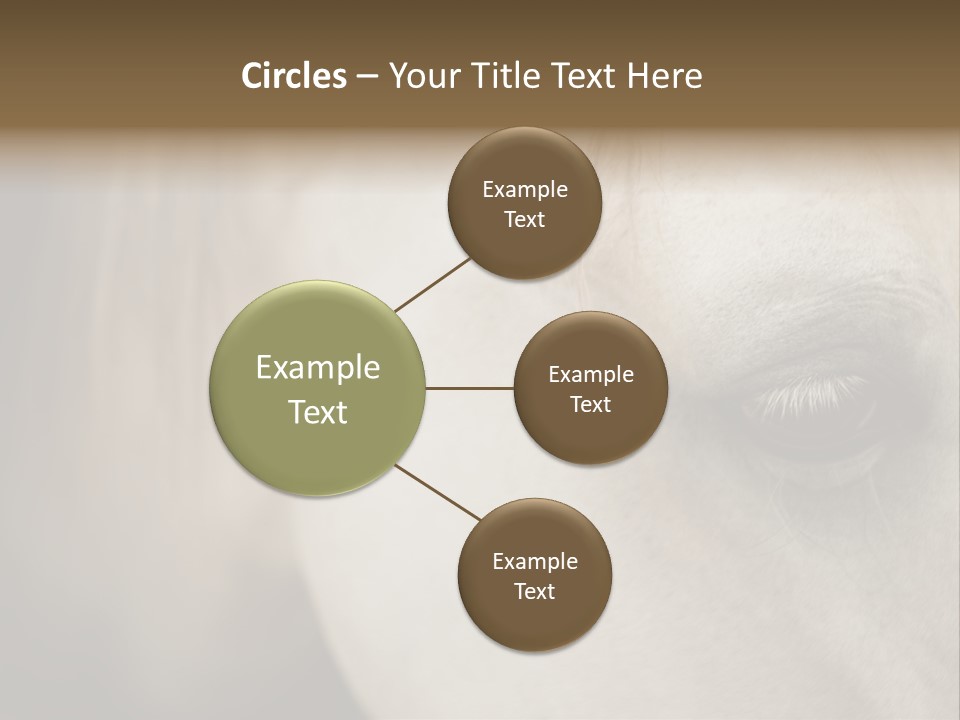 Circles – Your Title Text Here

Example Text

Example Text

Example Text

Example Text